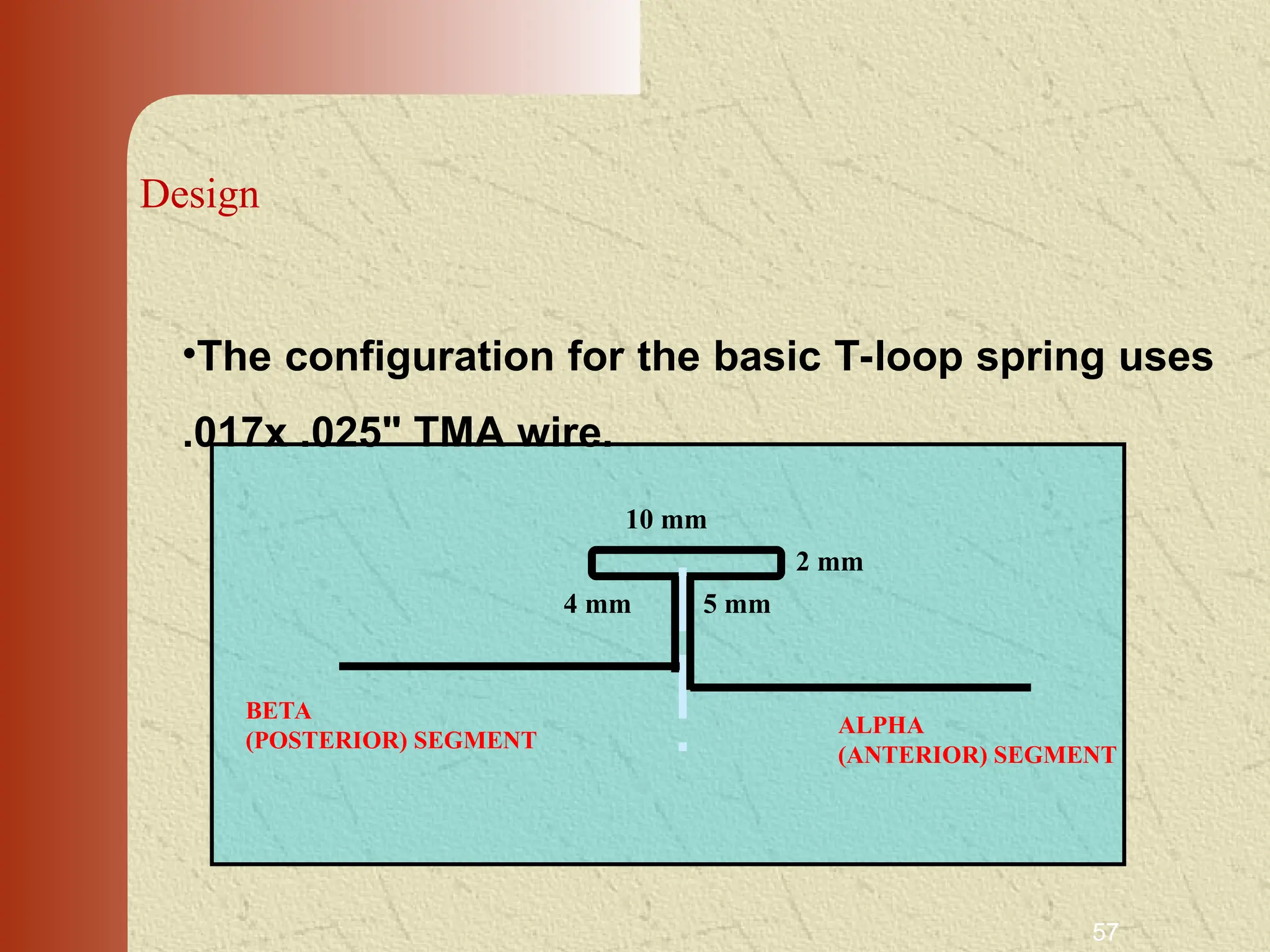 Design

•The configuration for the basic T-loop spring uses .017x .025" TMA wire.

10 mm

2 mm

4 mm

5 mm

BETA
(POSTERIOR) SEGMENT

ALPHA
(ANTERIOR) SEGMENT

57